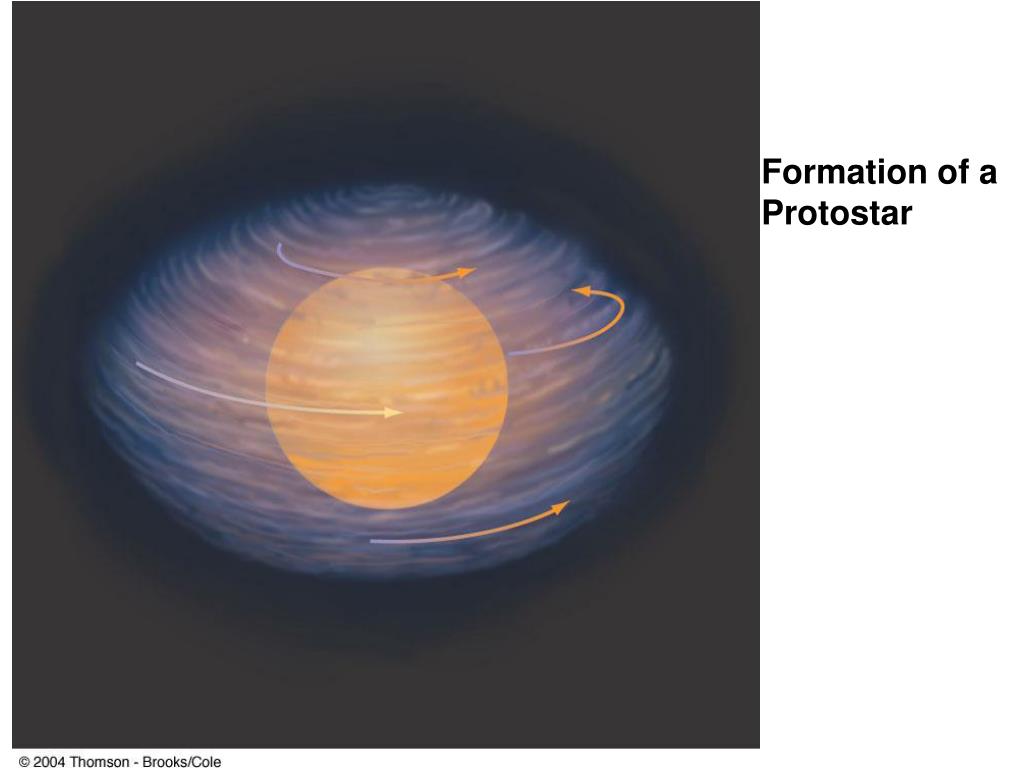 Formation of a Protostar

© 2004 Thomson - Brooks/Cole